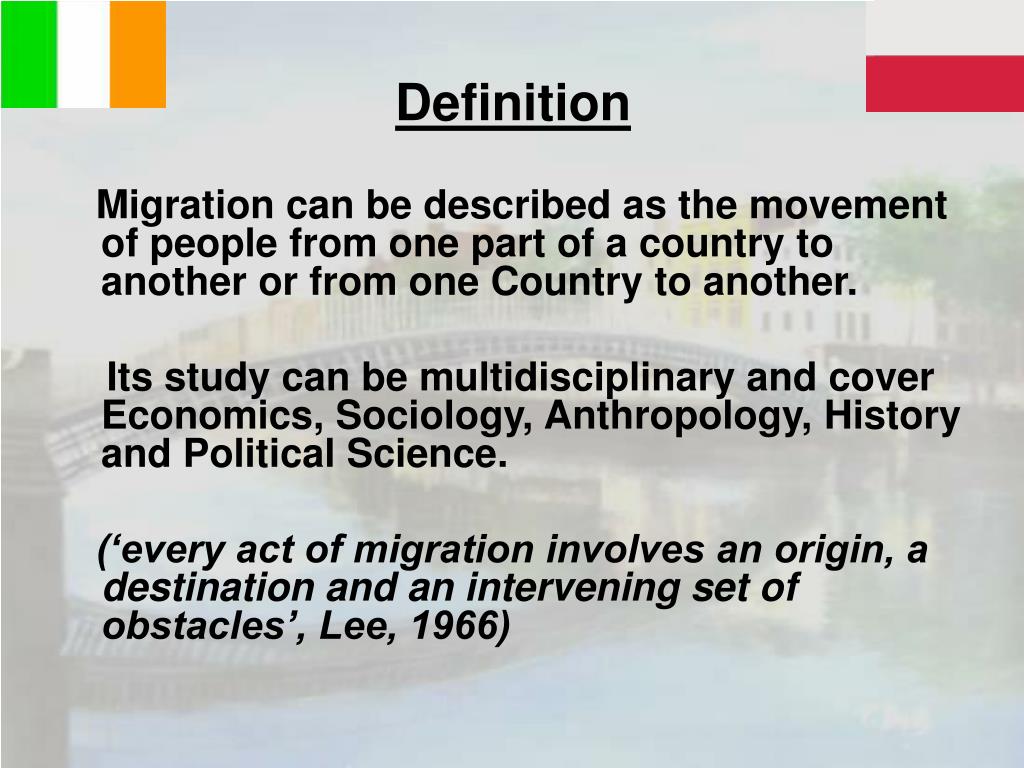 Definition

Migration can be described as the movement of people from one part of a country to another or from one Country to another.

Its study can be multidisciplinary and cover Economics, Sociology, Anthropology, History and Political Science.

(‘every act of migration involves an origin, a destination and an intervening set of obstacles’, Lee, 1966)